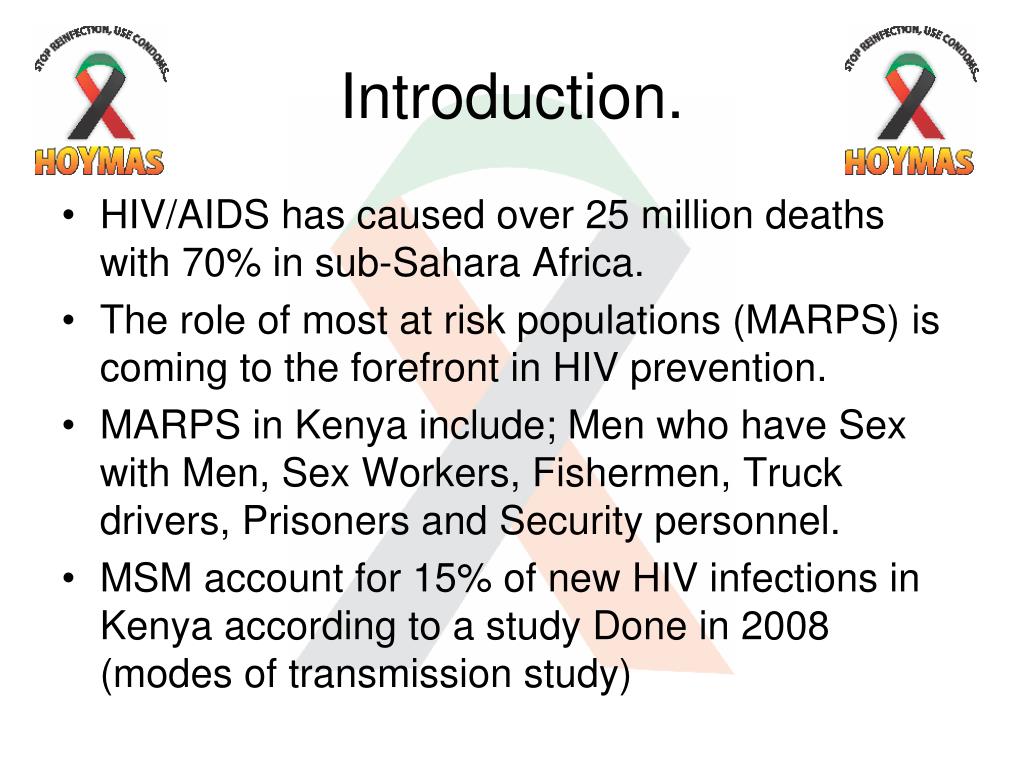 STOP REINFECTION, USE CONDOMS.
HOYMAS

Introduction.

STOP REINFECTION, USE CONDOMS.
HOYMAS

• HIV/AIDS has caused over 25 million deaths with 70% in sub-Sahara Africa.
• The role of most at risk populations (MARPS) is coming to the forefront in HIV prevention.
• MARPS in Kenya include; Men who have Sex with Men, Sex Workers, Fishermen, Truck drivers, Prisoners and Security personnel.
• MSM account for 15% of new HIV infections in Kenya according to a study Done in 2008 (modes of transmission study)